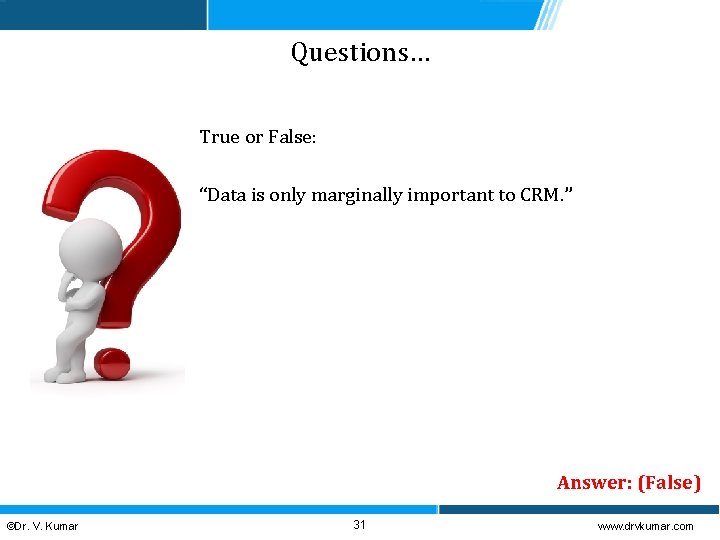 Questions…

True or False:

“Data is only marginally important to CRM.”

Answer: (False)

©Dr. V. Kumar

31

www.drvkumar.com